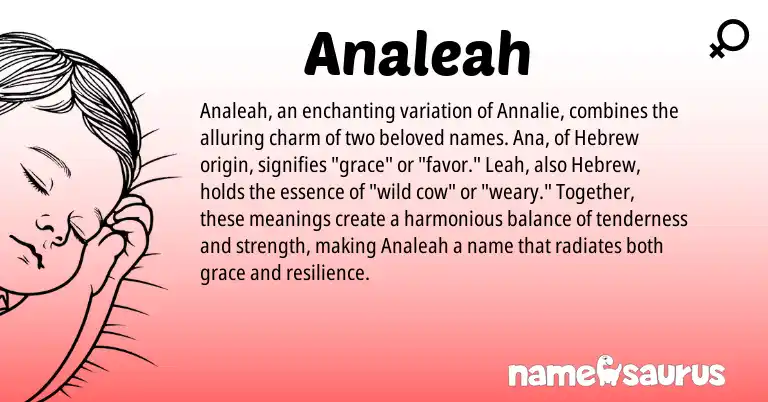 Analeah

Analeah, an enchanting variation of Annalie, combines the alluring charm of two beloved names. Ana, of Hebrew origin, signifies "grace" or "favor." Leah, also Hebrew, holds the essence of "wild cow" or "weary." Together, these meanings create a harmonious balance of tenderness and strength, making Analeah a name that radiates both grace and resilience.

namesaurus